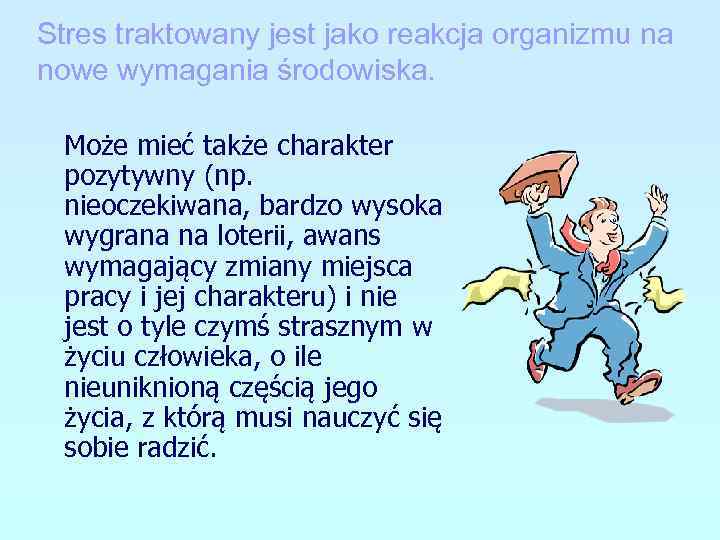 Stres traktowany jest jako reakcja organizmu na nowe wymagania środowiska.

Może mieć także charakter pozytywny (np. nieoczekiwana, bardzo wysoka wygrana na loterii, awans wymagający zmiany miejsca pracy i jej charakteru) i nie jest o tyle czymś strasznym w życiu człowieka, o ile nieuniknioną częścią jego życia, z którą musi nauczyć się sobie radzić.